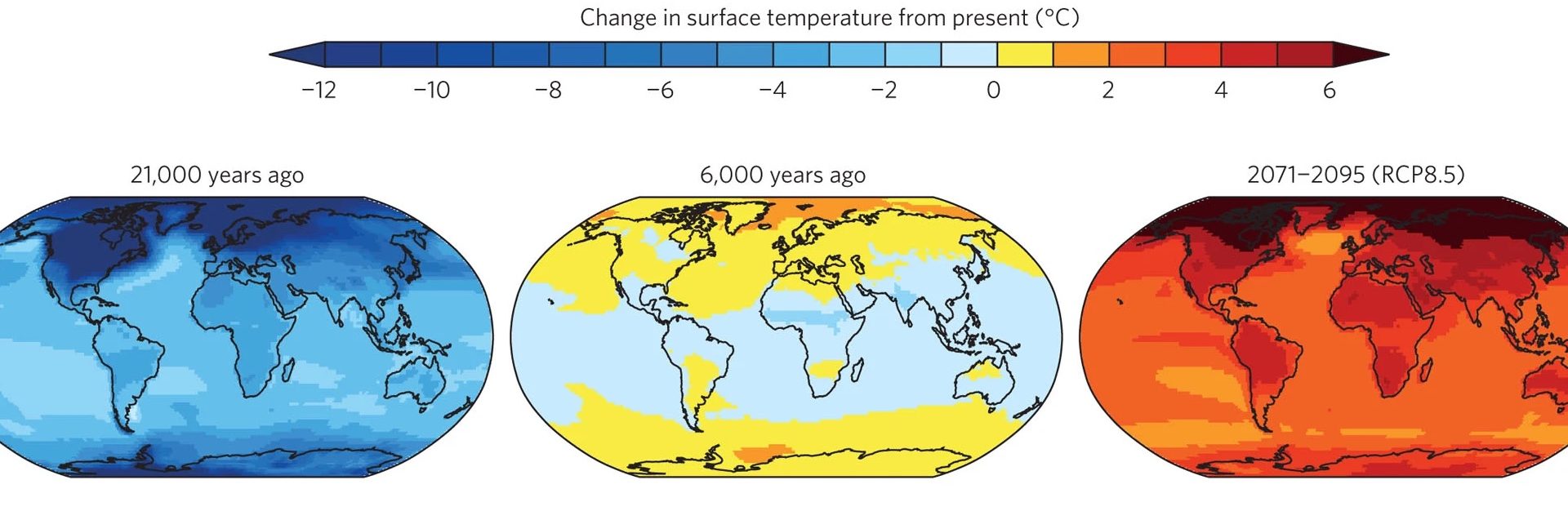 Change in surface temperature from present (°C)

−12 −10 −8 −6 −4 −2 0 2 4 6

21,000 years ago

6,000 years ago

2071–2095 (RCP8.5)